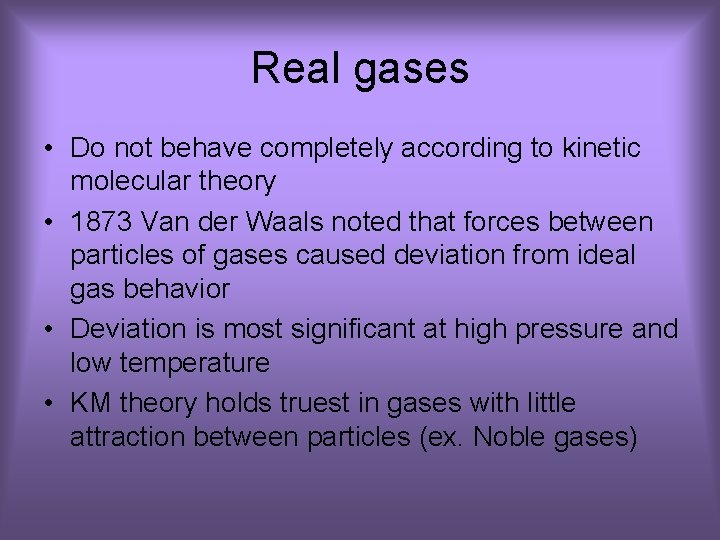 Real gases

• Do not behave completely according to kinetic molecular theory
• 1873 Van der Waals noted that forces between particles of gases caused deviation from ideal gas behavior
• Deviation is most significant at high pressure and low temperature
• KM theory holds truest in gases with little attraction between particles (ex. Noble gases)